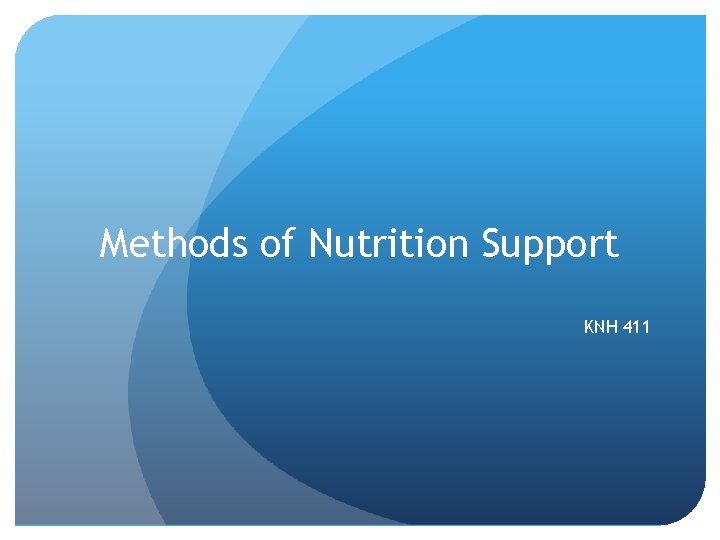 Methods of Nutrition Support

KNH 411